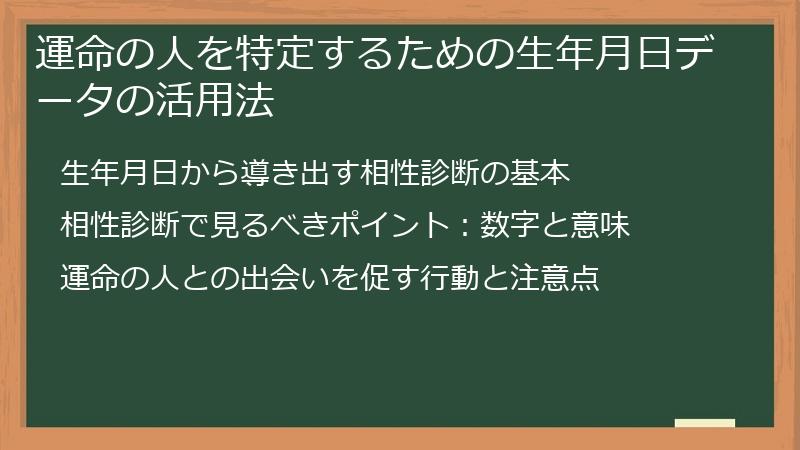 運命の人を特定するための生年月日データの活用法

生年月日から導き出す相性診断の基本

相性診断で見るべきポイント：数字と意味

運命の人との出会いを促す行動と注意点